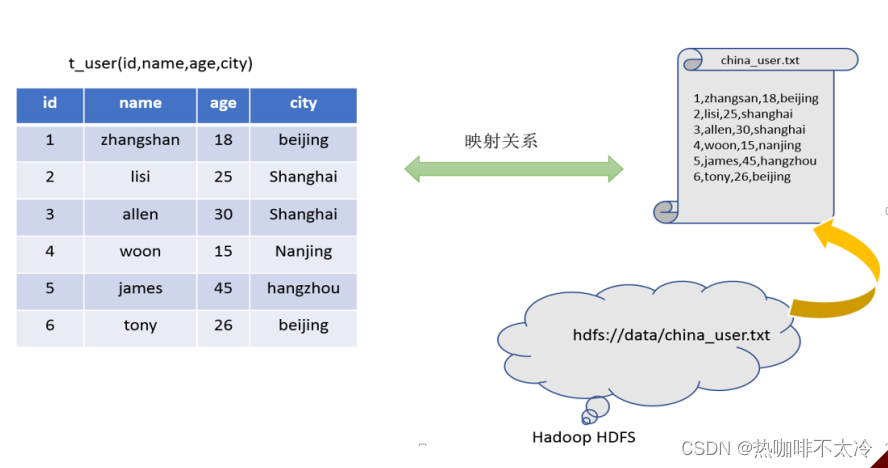 t_user(id,name,age,city)

| id | name | age | city |
|---|---|---|---|
| 1 | zhangshan | 18 | beijing |
| 2 | lisi | 25 | Shanghai |
| 3 | allen | 30 | Shanghai |
| 4 | woon | 15 | Nanjing |
| 5 | james | 45 | hangzhou |
| 6 | tony | 26 | beijing |

映射关系

china_user.txt

1,zhangsan,18,beijing
2,lisi,25,shanghai
3,allen,30,shanghai
4,woon,15,nanjing
5,james,45,hangzhou
6,tony,26,beijing

hdfs://data/china_user.txt

Hadoop HDFS

CSDN @热咖啡不太冷